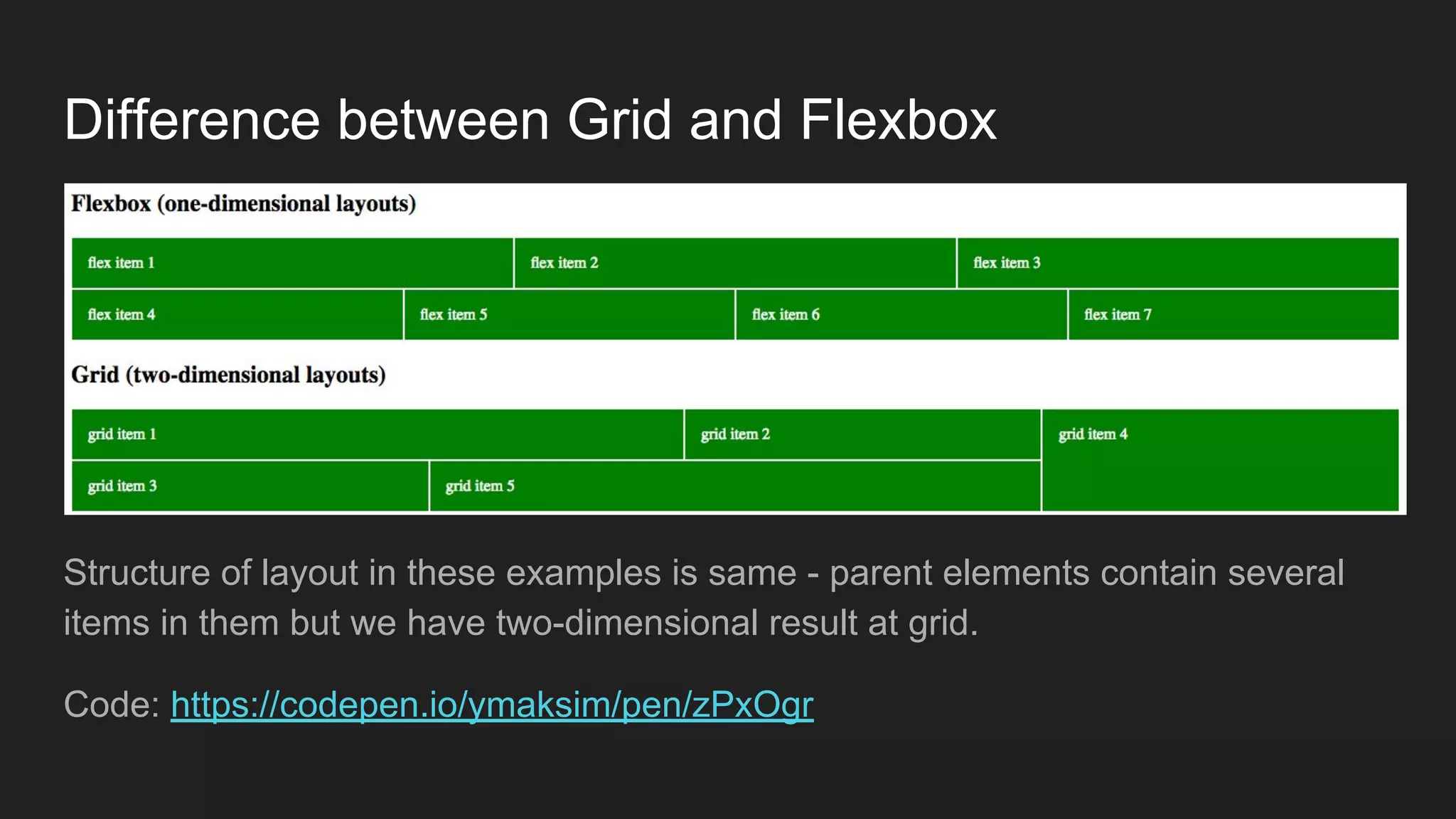 Difference between Grid and Flexbox

Flexbox (one-dimensional layouts)

flex item 1
flex item 2
flex item 3
flex item 4
flex item 5
flex item 6
flex item 7

Grid (two-dimensional layouts)

grid item 1
grid item 2
grid item 4
grid item 3
grid item 5

Structure of layout in these examples is same - parent elements contain several items in them but we have two-dimensional result at grid.

Code: https://codepen.io/ymaksim/pen/zPxOgr